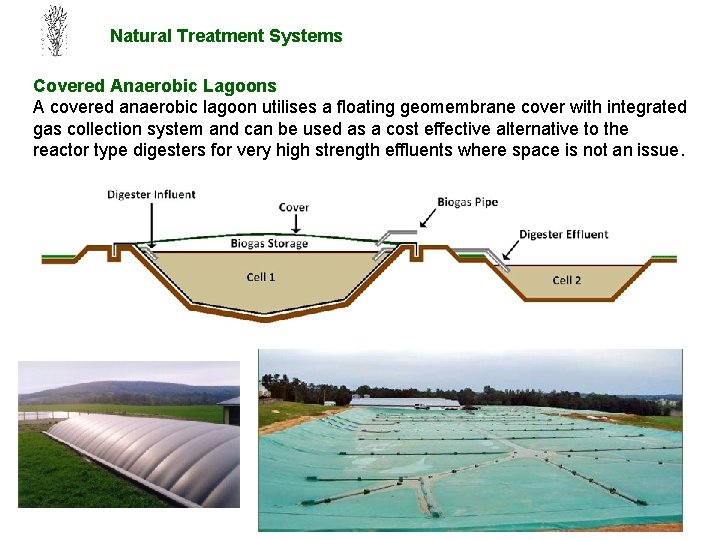 Natural Treatment Systems

Covered Anaerobic Lagoons
A covered anaerobic lagoon utilises a floating geomembrane cover with integrated gas collection system and can be used as a cost effective alternative to the reactor type digesters for very high strength effluents where space is not an issue.

Digester Influent
Cover
Biogas Pipe
Digester Effluent
Biogas Storage
Cell 1
Cell 2